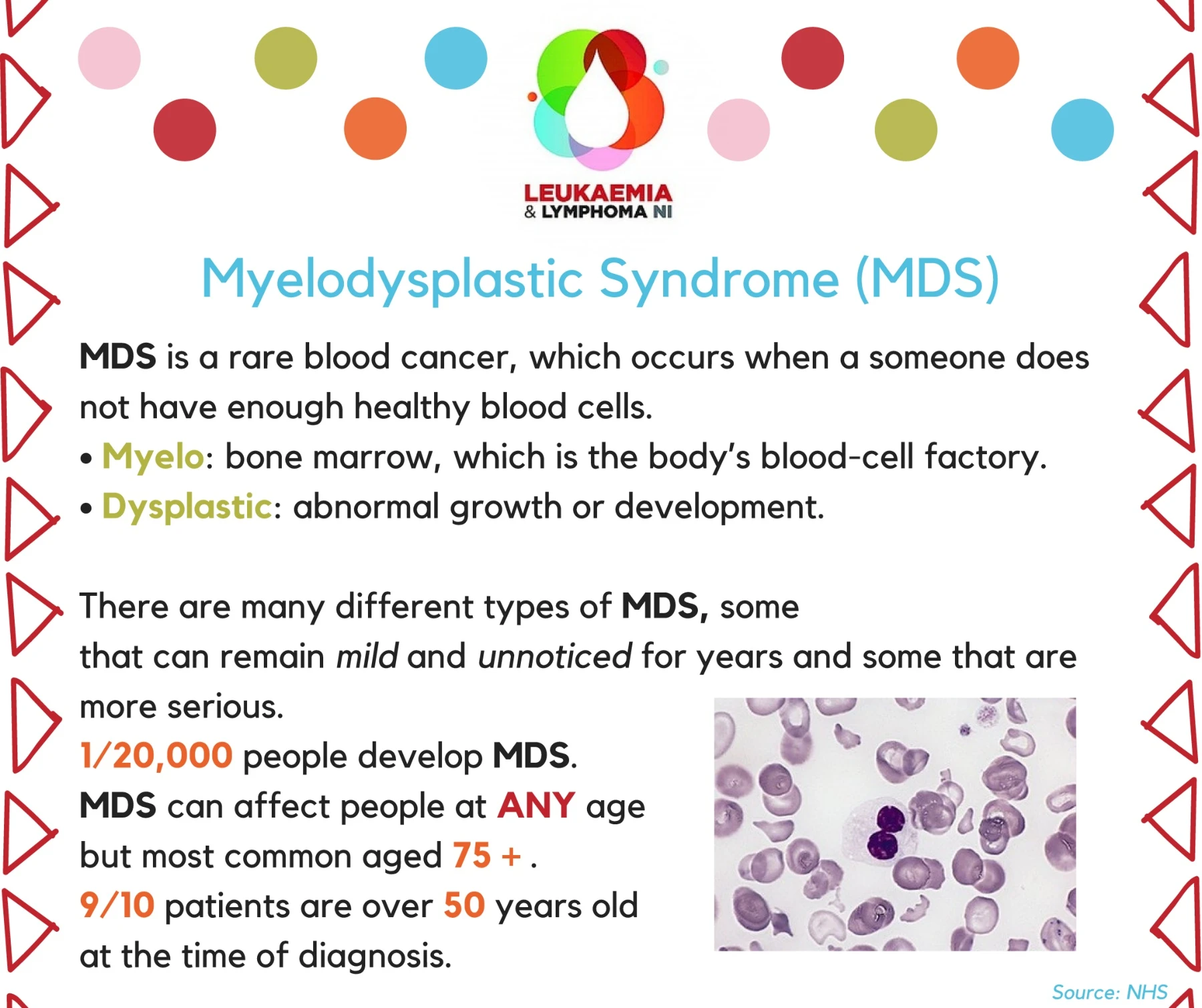 LEUKAEMIA
& LYMPHOMA NI

Myelodysplastic Syndrome (MDS)

MDS is a rare blood cancer, which occurs when a someone does not have enough healthy blood cells.
• Myelo: bone marrow, which is the body's blood-cell factory.
• Dysplastic: abnormal growth or development.

There are many different types of MDS, some that can remain mild and unnoticed for years and some that are more serious.
1/20,000 people develop MDS.
MDS can affect people at ANY age but most common aged 75 + .
9/10 patients are over 50 years old at the time of diagnosis.

Source: NHS